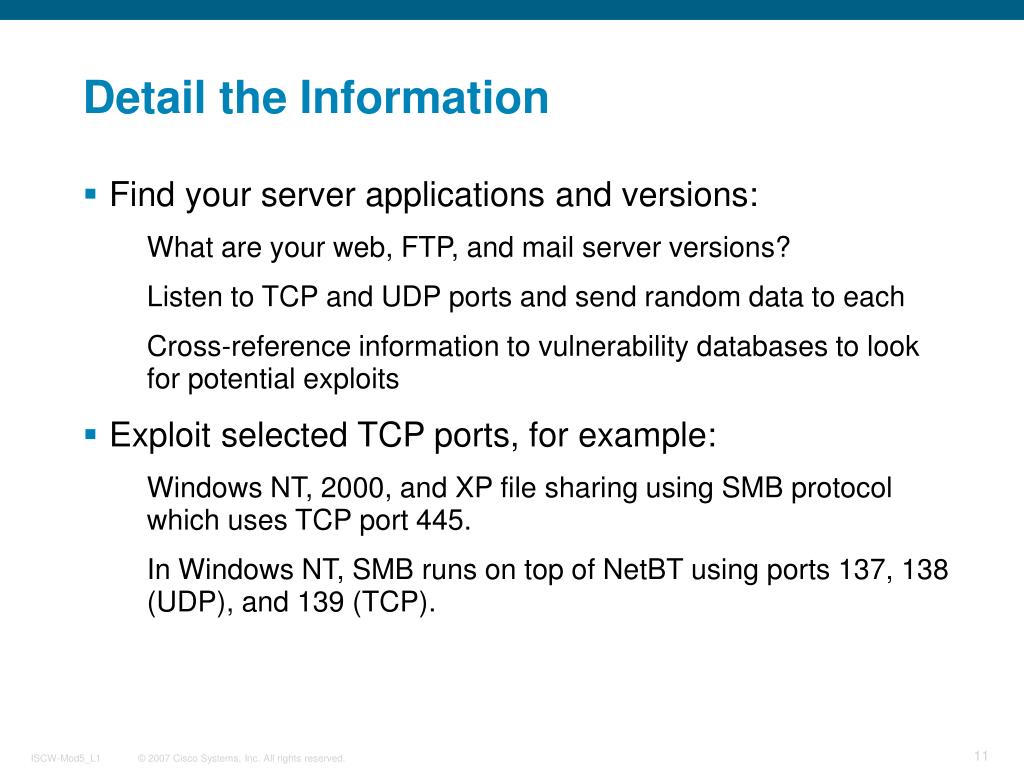 Detail the Information

▪ Find your server applications and versions:

What are your web, FTP, and mail server versions?

Listen to TCP and UDP ports and send random data to each

Cross-reference information to vulnerability databases to look for potential exploits

▪ Exploit selected TCP ports, for example:

Windows NT, 2000, and XP file sharing using SMB protocol which uses TCP port 445.

In Windows NT, SMB runs on top of NetBT using ports 137, 138 (UDP), and 139 (TCP).

ISCW-Mod5_L1 © 2007 Cisco Systems, Inc. All rights reserved. 11